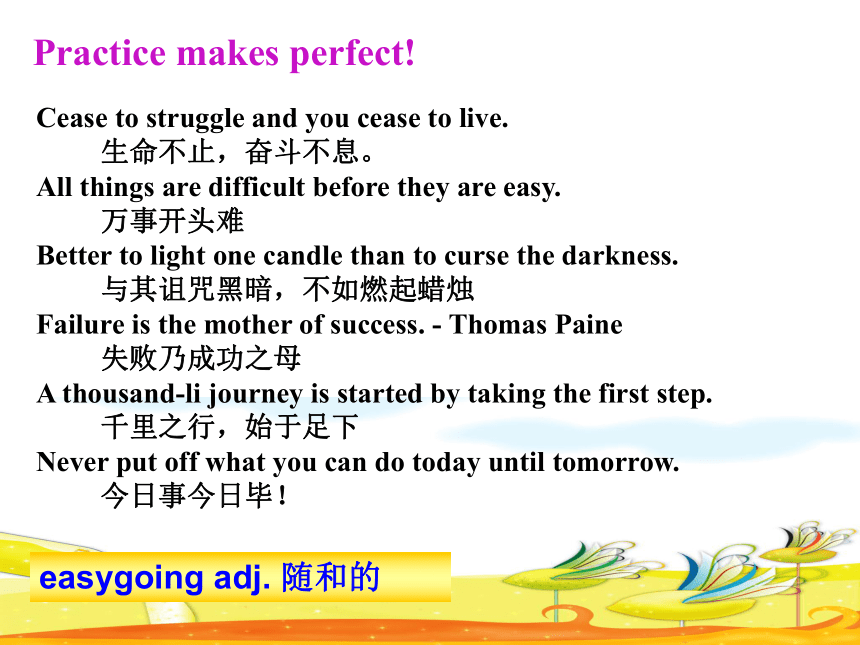 Practice makes perfect!

Cease to struggle and you cease to live.
生命不止，奋斗不息。
All things are difficult before they are easy.
万事开头难
Better to light one candle than to curse the darkness.
与其诅咒黑暗，不如燃起蜡烛
Failure is the mother of success. - Thomas Paine
失败乃成功之母
A thousand-li journey is started by taking the first step.
千里之行，始于足下
Never put off what you can do today until tomorrow.
今日事今日毕！

easygoing adj. 随和的